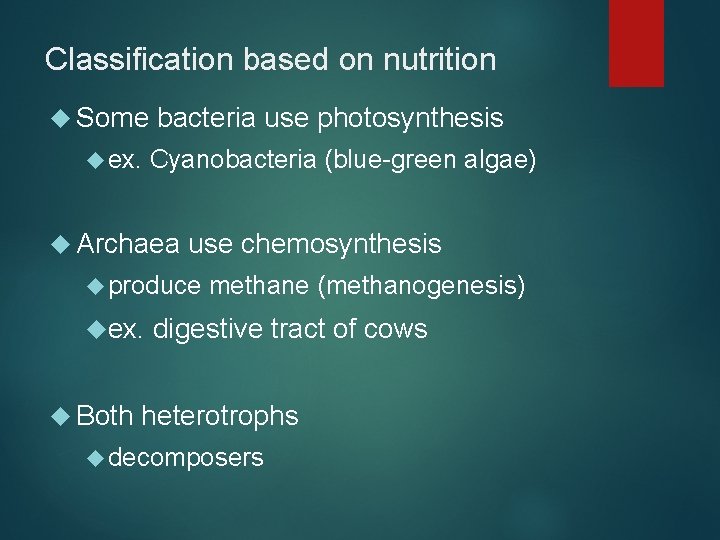 Classification based on nutrition

◆ Some bacteria use photosynthesis
◆ ex. Cyanobacteria (blue-green algae)

◆ Archaea use chemosynthesis
◆ produce methane (methanogenesis)
◆ ex. digestive tract of cows

◆ Both heterotrophs
◆ decomposers